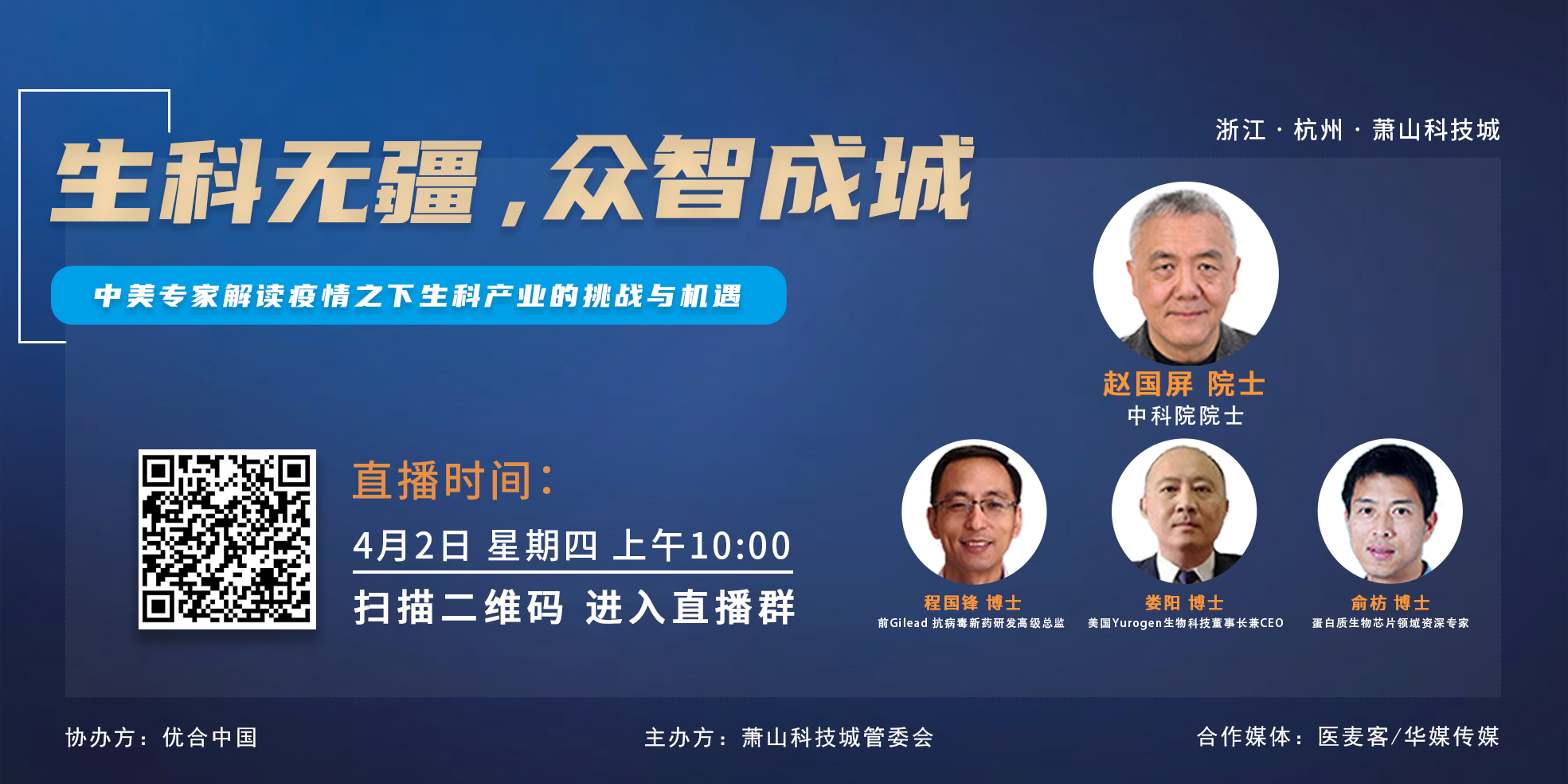 浙江 · 杭州 · 萧山科技城

生科无疆，众智成城

中美专家解读疫情之下生科产业的挑战与机遇

赵国屏 院士
中科院院士

直播时间：
4月2日 星期四 上午10:00
扫描二维码 进入直播群

程国锋 博士
前Gilead 抗病毒新药研发高级总监

娄阳 博士
美国Yurogen生物科技董事长兼CEO

俞枋 博士
蛋白质生物芯片领域资深专家

协办方：优合中国

主办方：萧山科技城管委会

合作媒体：医麦客/华媒传媒